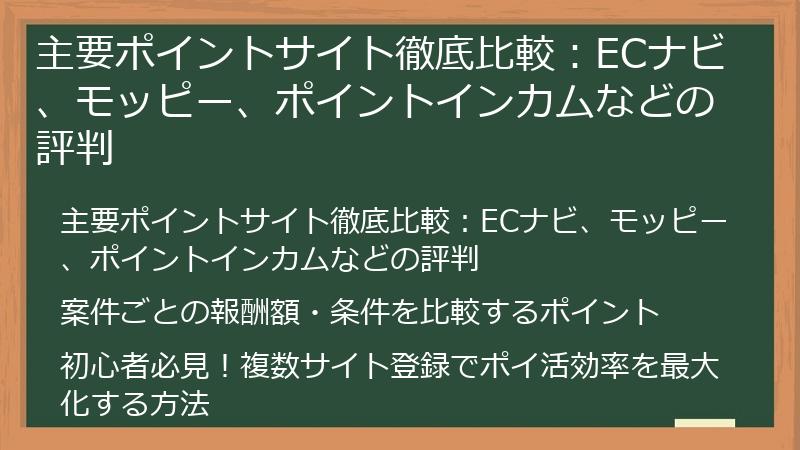 主要ポイントサイト徹底比較：ECナビ、モッピー、ポイントインカムなどの評判

主要ポイントサイト徹底比較：ECナビ、モッピー、ポイントインカムなどの評判

案件ごとの報酬額・条件を比較するポイント

初心者必見！複数サイト登録でポイ活効率を最大化する方法